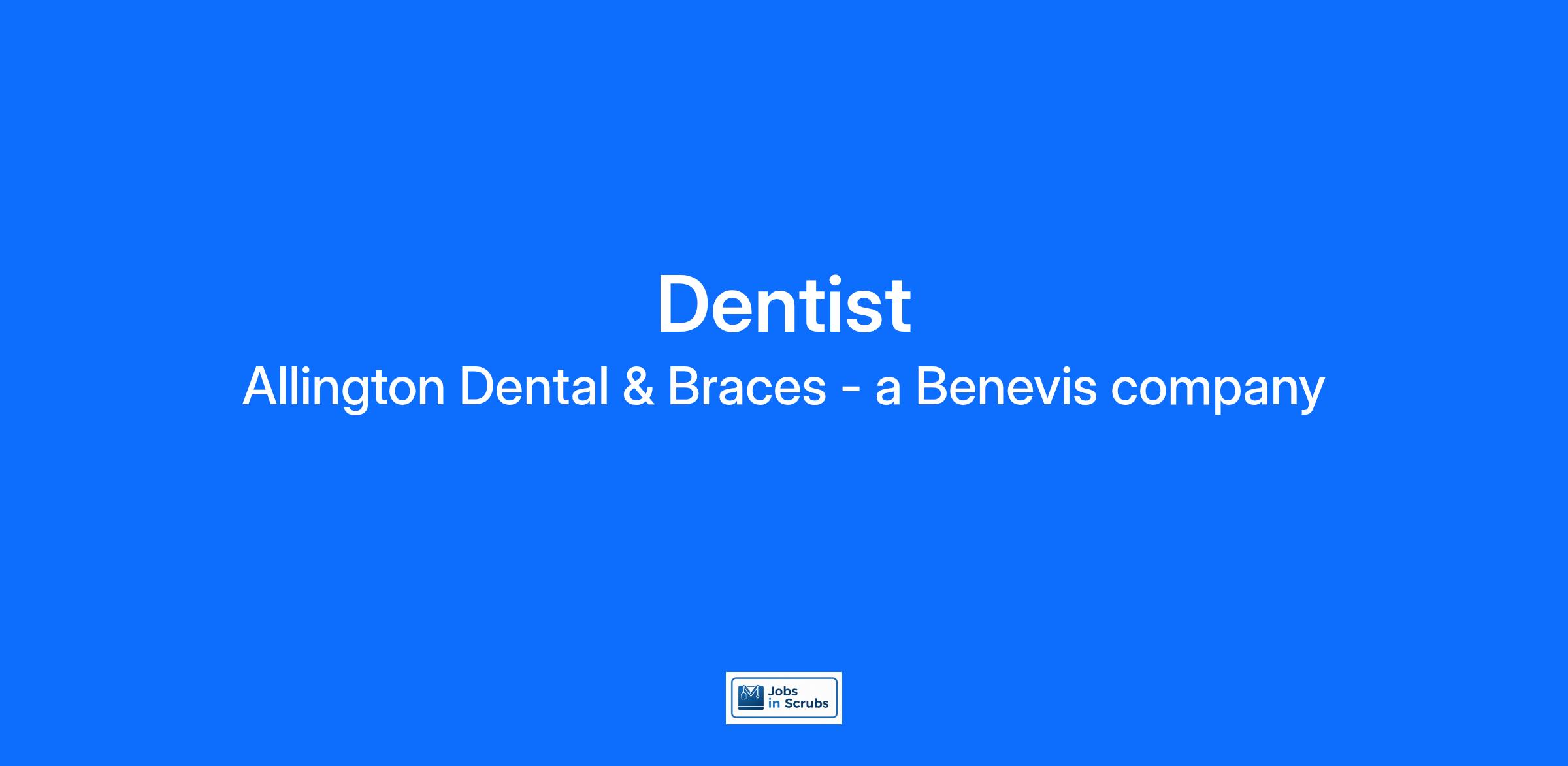 Dentist
Allington Dental & Braces - a Benevis company

Jobs in Scrubs